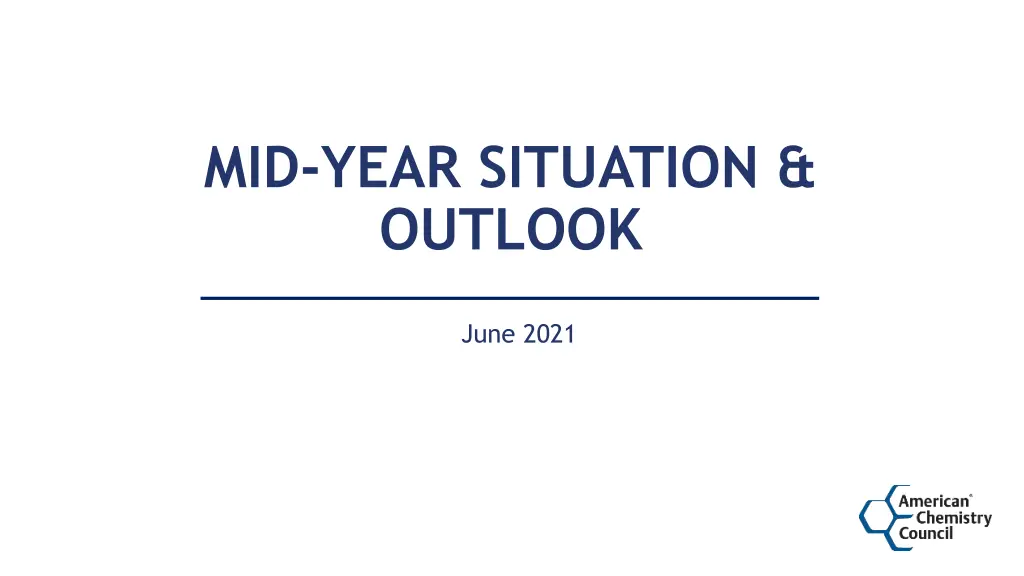 MID-YEAR SITUATION & OUTLOOK

June 2021

American® Chemistry Council